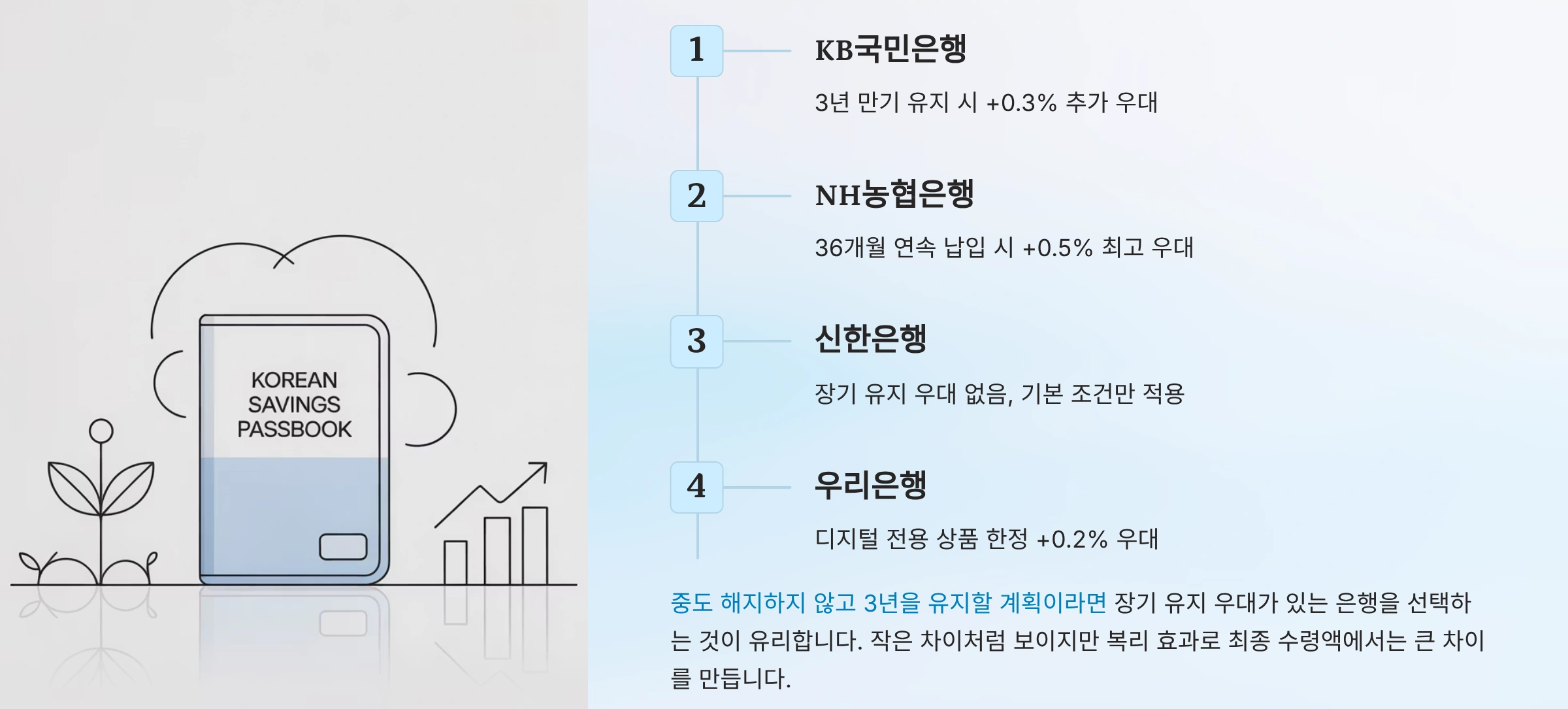 KOREAN SAVINGS PASSBOOK

1

KB국민은행

3년 만기 유지 시 +0.3% 추가 우대

2

NH농협은행

36개월 연속 납입 시 +0.5% 최고 우대

3

신한은행

장기 유지 우대 없음, 기본 조건만 적용

4

우리은행

디지털 전용 상품 한정 +0.2% 우대

중도 해지하지 않고 3년을 유지할 계획이라면 장기 유지 우대가 있는 은행을 선택하는 것이 유리합니다. 작은 차이처럼 보이지만 복리 효과로 최종 수령액에서는 큰 차이를 만듭니다.